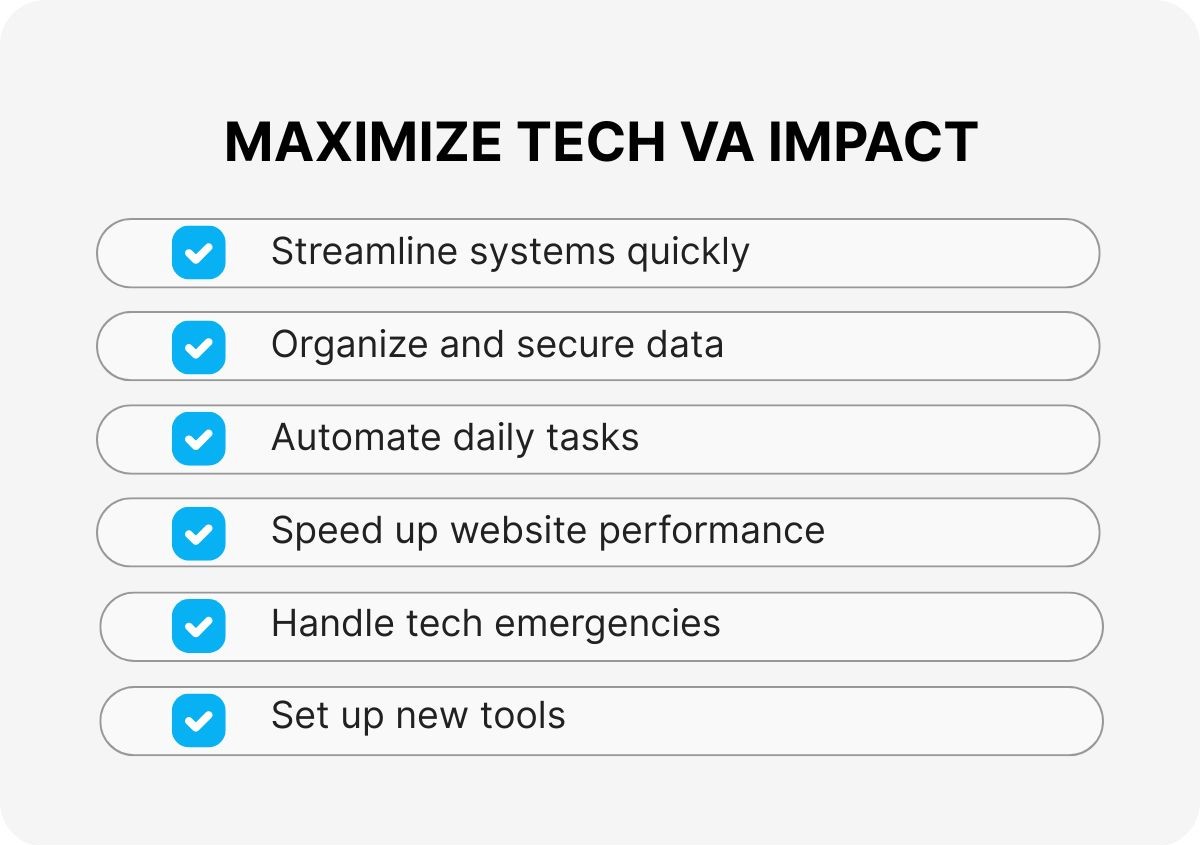 MAXIMIZE TECH VA IMPACT

Streamline systems quickly

Organize and secure data

Automate daily tasks

Speed up website performance

Handle tech emergencies

Set up new tools